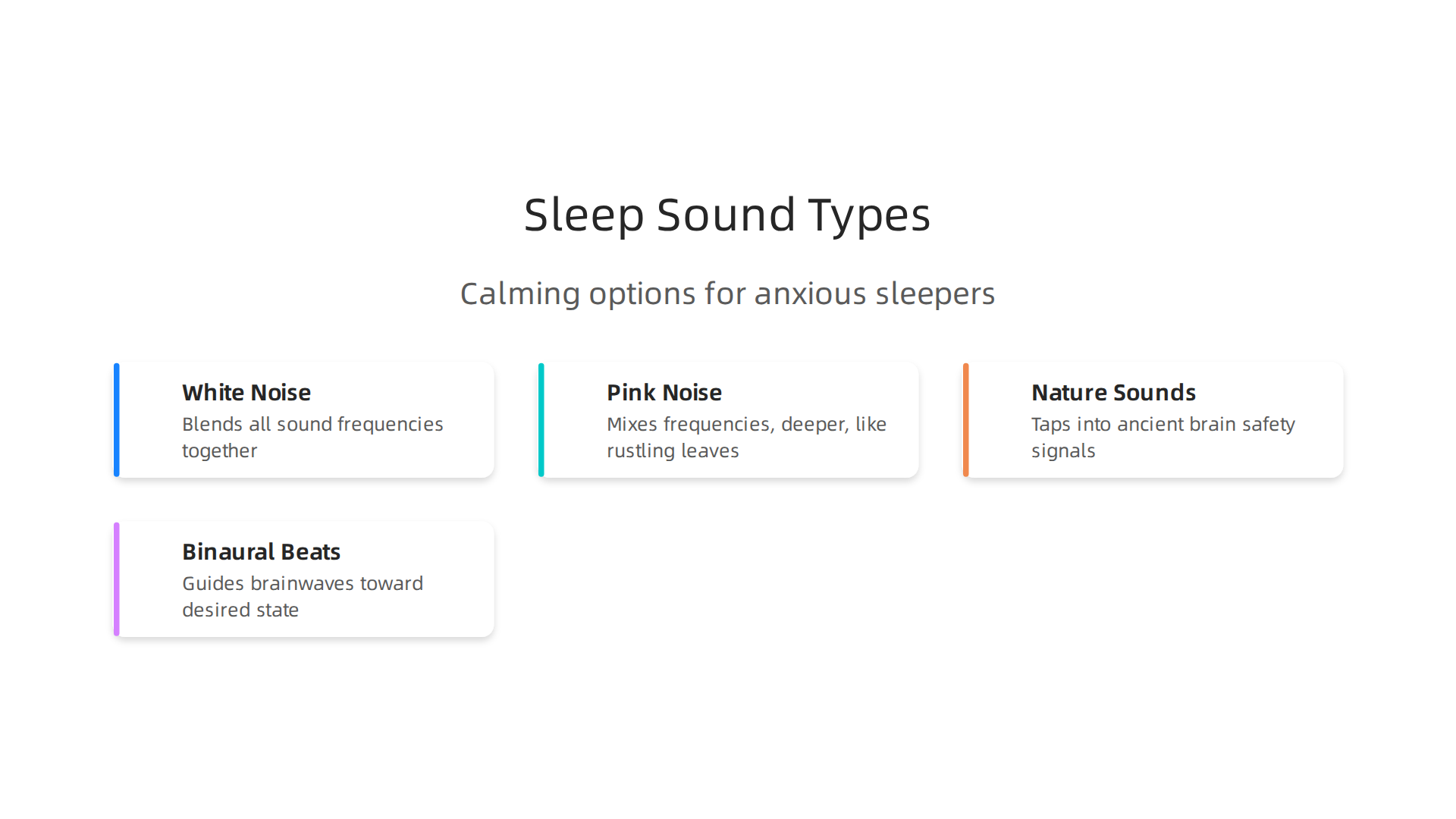 Sleep Sound Types

Calming options for anxious sleepers

White Noise
Blends all sound frequencies together

Pink Noise
Mixes frequencies, deeper, like rustling leaves

Nature Sounds
Taps into ancient brain safety signals

Binaural Beats
Guides brainwaves toward desired state